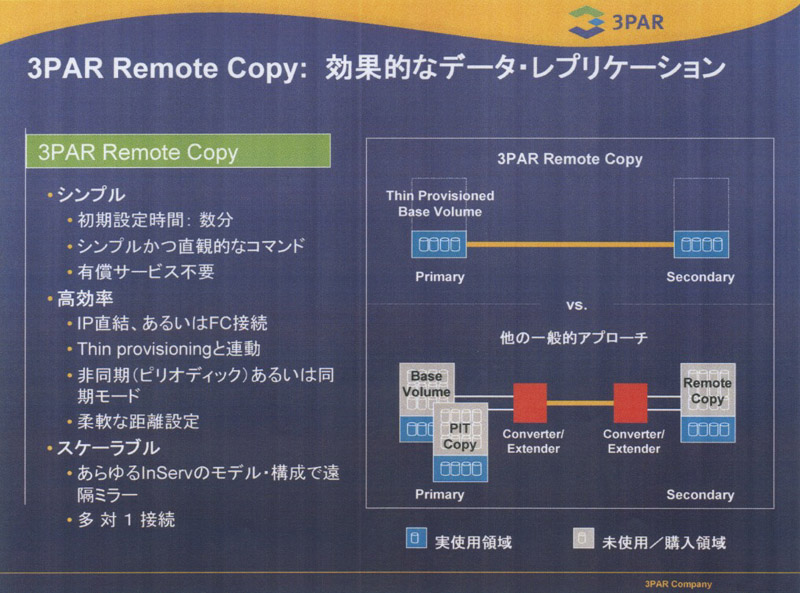 3PAR

3PAR Remote Copy: 効果的なデータ・レプリケーション

3PAR Remote Copy

• シンプル
  • 初期設定時間: 数分
  • シンプルかつ直観的なコマンド
  • 有償サービス不要
• 高効率
  • IP直結、あるいはFC接続
  • Thin provisioningと連動
  • 非同期(ピリオディック)あるいは同期モード
  • 柔軟な距離設定
• スケーラブル
  • あらゆるInServのモデル・構成で遠隔ミラー
  • 多 対 1 接続

3PAR Remote Copy

Thin Provisioned Base Volume

Primary

Secondary

vs.

他の一般的アプローチ

Base Volume

PIT Copy

Converter/ Extender

Converter/ Extender

Remote Copy

Primary

Secondary

実使用領域

未使用／購入領域

3PAR Company